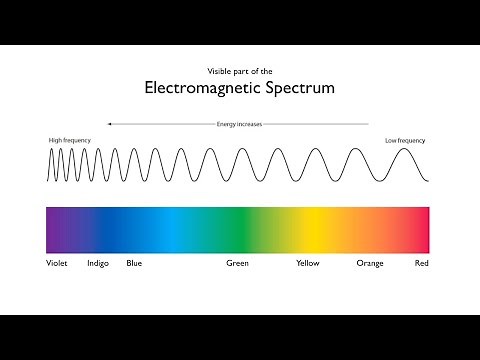 Visible part of the

Electromagnetic Spectrum

Energy increases

High frequency

Low frequency

Violet Indigo Blue Green Yellow Orange Red